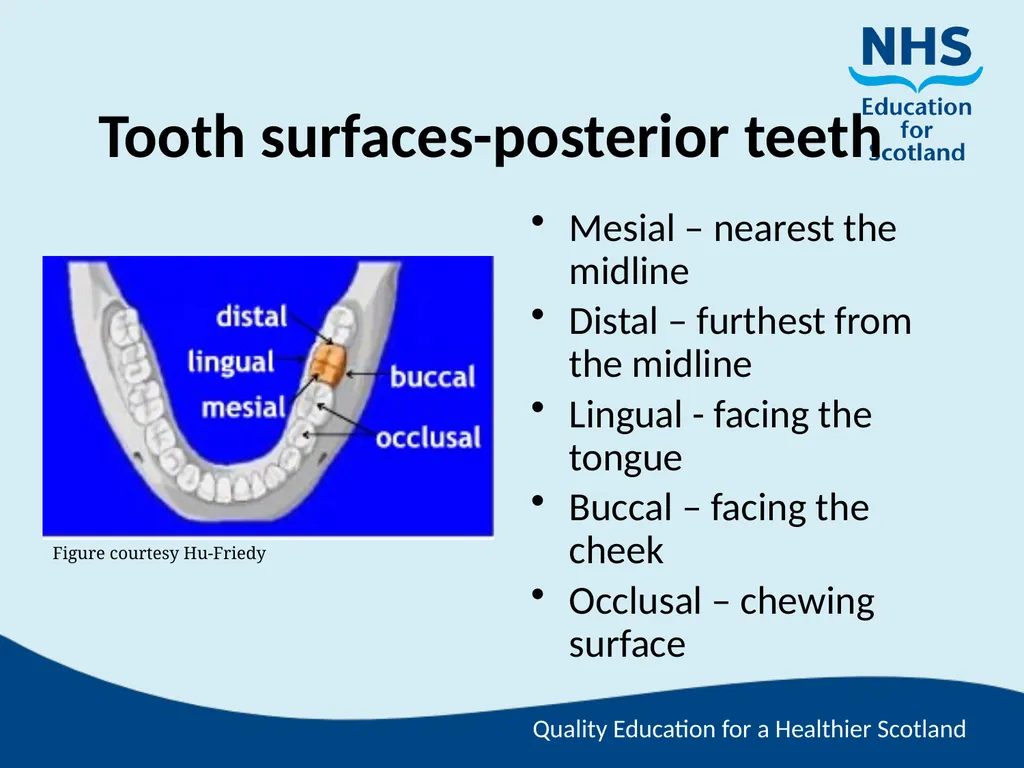 NHS
Education
for
Scotland

Tooth surfaces-posterior teeth

distal
lingual
mesial
buccal
occlusal

Figure courtesy Hu-Friedy

• Mesial – nearest the midline
• Distal – furthest from the midline
• Lingual - facing the tongue
• Buccal – facing the cheek
• Occlusal – chewing surface

Quality Education for a Healthier Scotland